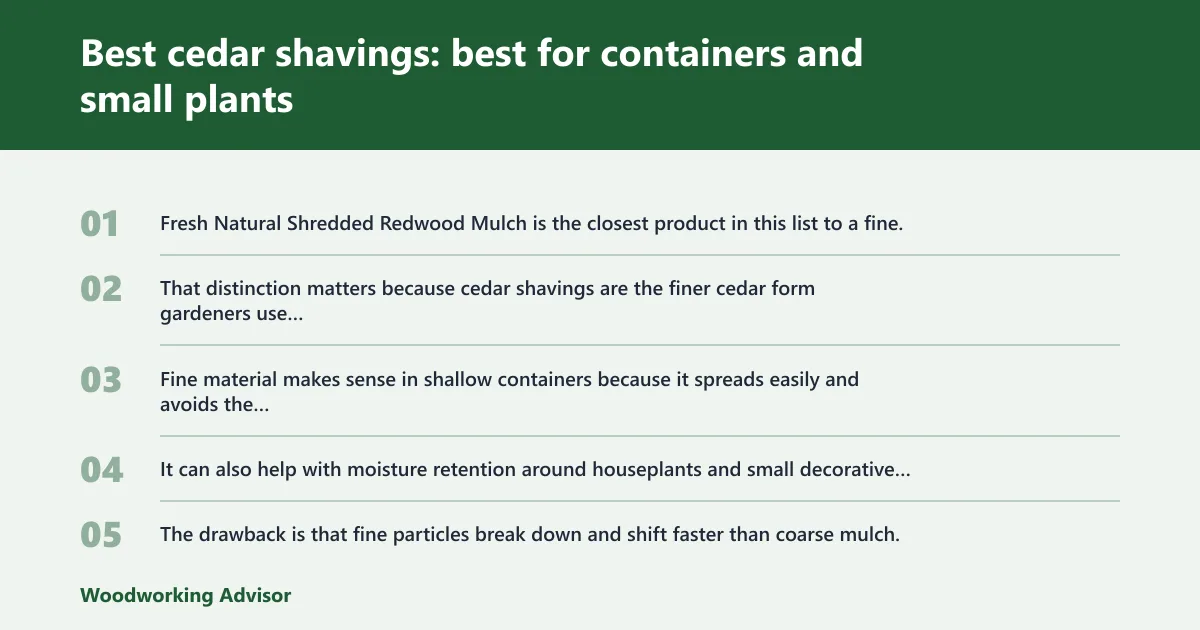 Best cedar shavings: best for containers and small plants

01 Fresh Natural Shredded Redwood Mulch is the closest product in this list to a fine.

02 That distinction matters because cedar shavings are the finer cedar form gardeners use...

03 Fine material makes sense in shallow containers because it spreads easily and avoids the...

04 It can also help with moisture retention around houseplants and small decorative...

05 The drawback is that fine particles break down and shift faster than coarse mulch.

Woodworking Advisor